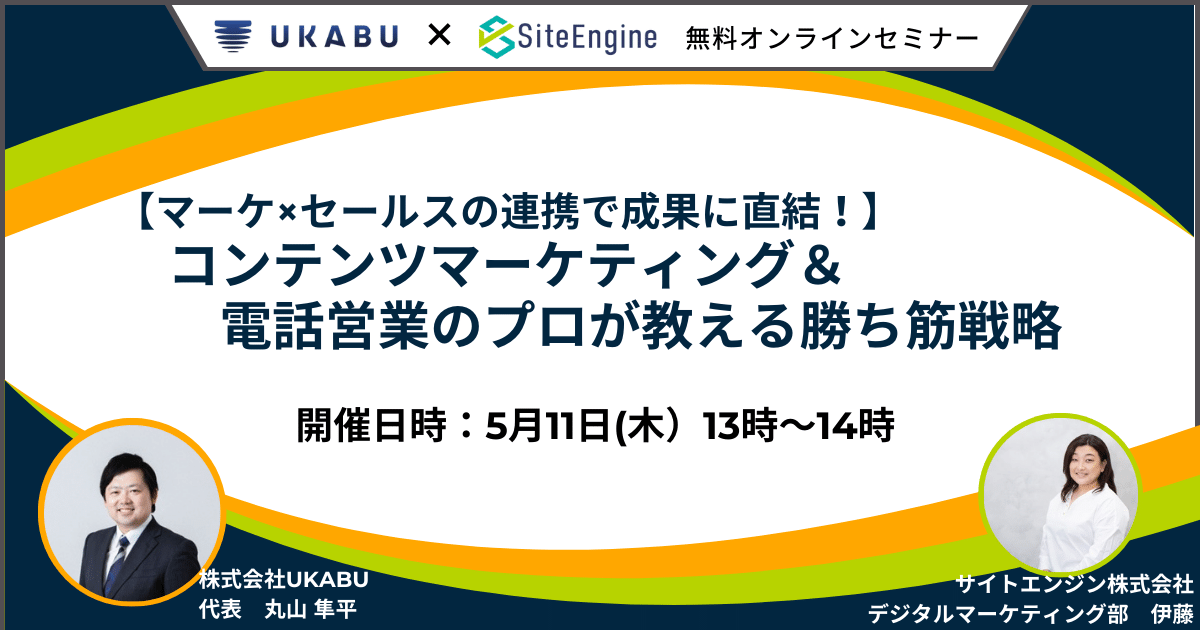 UKABU × SiteEngine 無料オンラインセミナー

【マーケ×セールスの連携で成果に直結！】
コンテンツマーケティング＆
電話営業のプロが教える勝ち筋戦略

開催日時：5月11日(木）13時〜14時

株式会社UKABU
代表　丸山 隼平

サイトエンジン株式会社
デジタルマーケティング部　伊藤